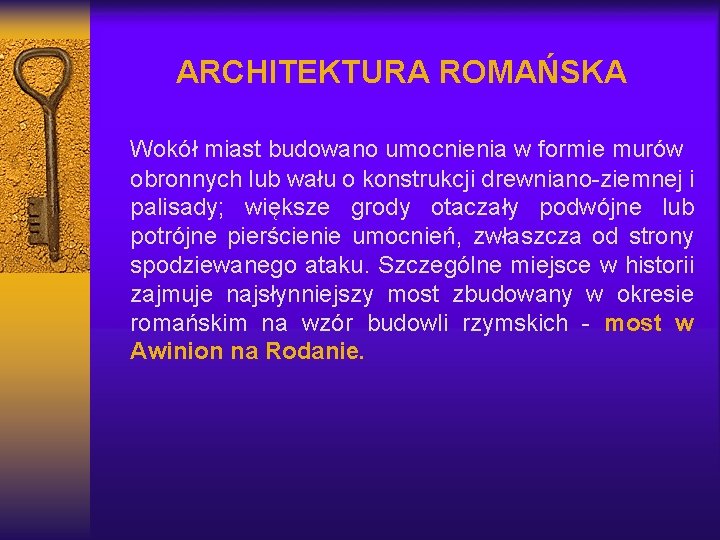 ARCHITEKTURA ROMAŃSKA

Wokół miast budowano umocnienia w formie murów obronnych lub wału o konstrukcji drewniano-ziemnej i palisady; większe grody otaczały podwójne lub potrójne pierścienie umocnień, zwłaszcza od strony spodziewanego ataku. Szczególne miejsce w historii zajmuje najsłynniejszy most zbudowany w okresie romańskim na wzór budowli rzymskich - most w Awinion na Rodanie.